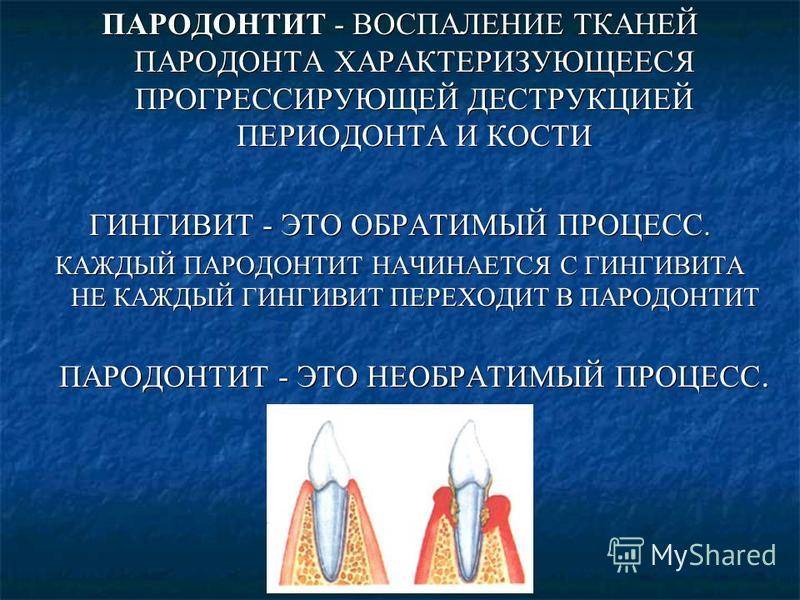 ПАРОДОНТИТ - ВОСПАЛЕНИЕ ТКАНЕЙ ПАРОДОНТА ХАРАКТЕРИЗУЮЩЕЕСЯ ПРОГРЕССИРУЮЩЕЙ ДЕСТРУКЦИЕЙ ПЕРИОДОНТА И КОСТИ

ГИНГИВИТ - ЭТО ОБРАТИМЫЙ ПРОЦЕСС.
КАЖДЫЙ ПАРОДОНТИТ НАЧИНАЕТСЯ С ГИНГИВИТА НЕ КАЖДЫЙ ГИНГИВИТ ПЕРЕХОДИТ В ПАРОДОНТИТ

ПАРОДОНТИТ - ЭТО НЕОБРАТИМЫЙ ПРОЦЕСС.

MyShared